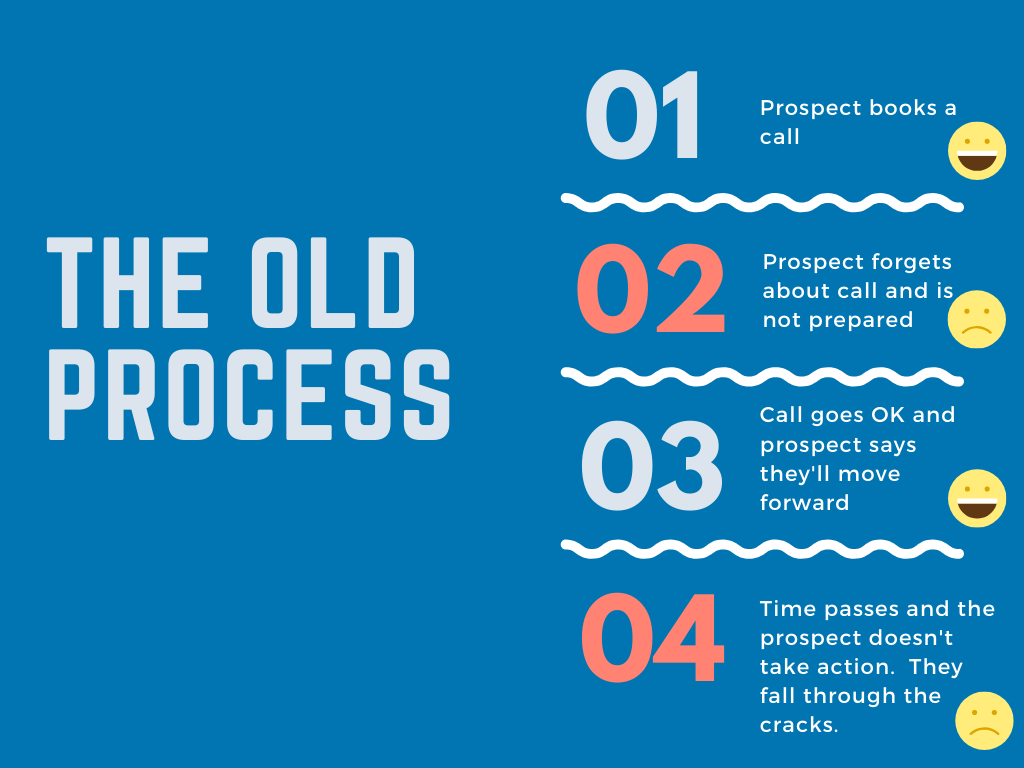 THE OLD PROCESS

01

Prospect books a call

02

Prospect forgets about call and is not prepared

03

Call goes OK and prospect says they'll move forward

04

Time passes and the prospect doesn't take action. They fall through the cracks.